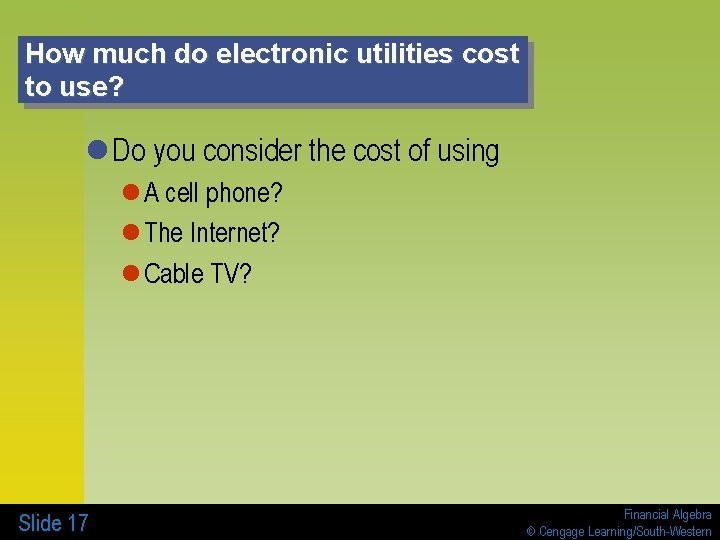 How much do electronic utilities cost to use?

Do you consider the cost of using

A cell phone?

The Internet?

Cable TV?

Slide 17

Financial Algebra
© Cengage Learning/South-Western